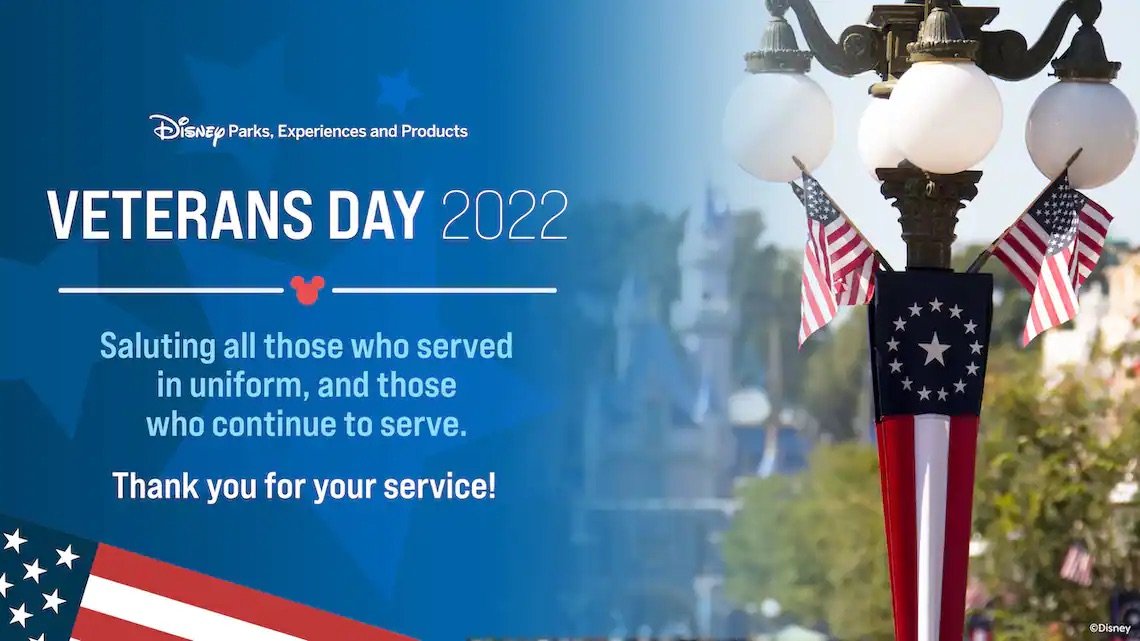 Disney Parks, Experiences and Products

VETERANS DAY 2022

Saluting all those who served in uniform, and those who continue to serve.

Thank you for your service!

©Disney